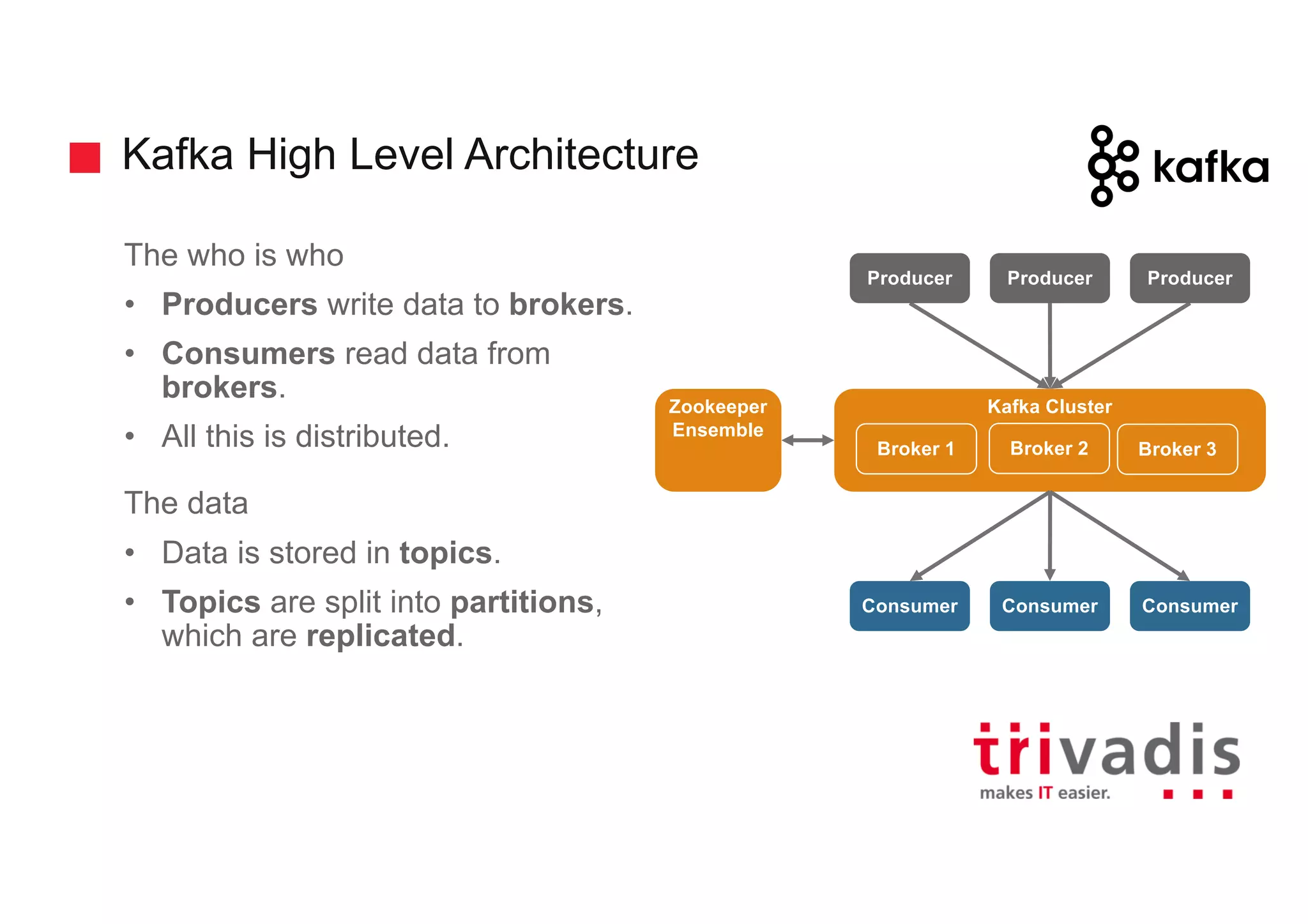 Kafka High Level Architecture

kafka

The who is who

• Producers write data to brokers.

• Consumers read data from brokers.

• All this is distributed.

The data

• Data is stored in topics.

• Topics are split into partitions, which are replicated.

Producer
Producer
Producer

Zookeeper Ensemble

Kafka Cluster
Broker 1
Broker 2
Broker 3

Consumer
Consumer
Consumer

trivadis
makes IT easier.